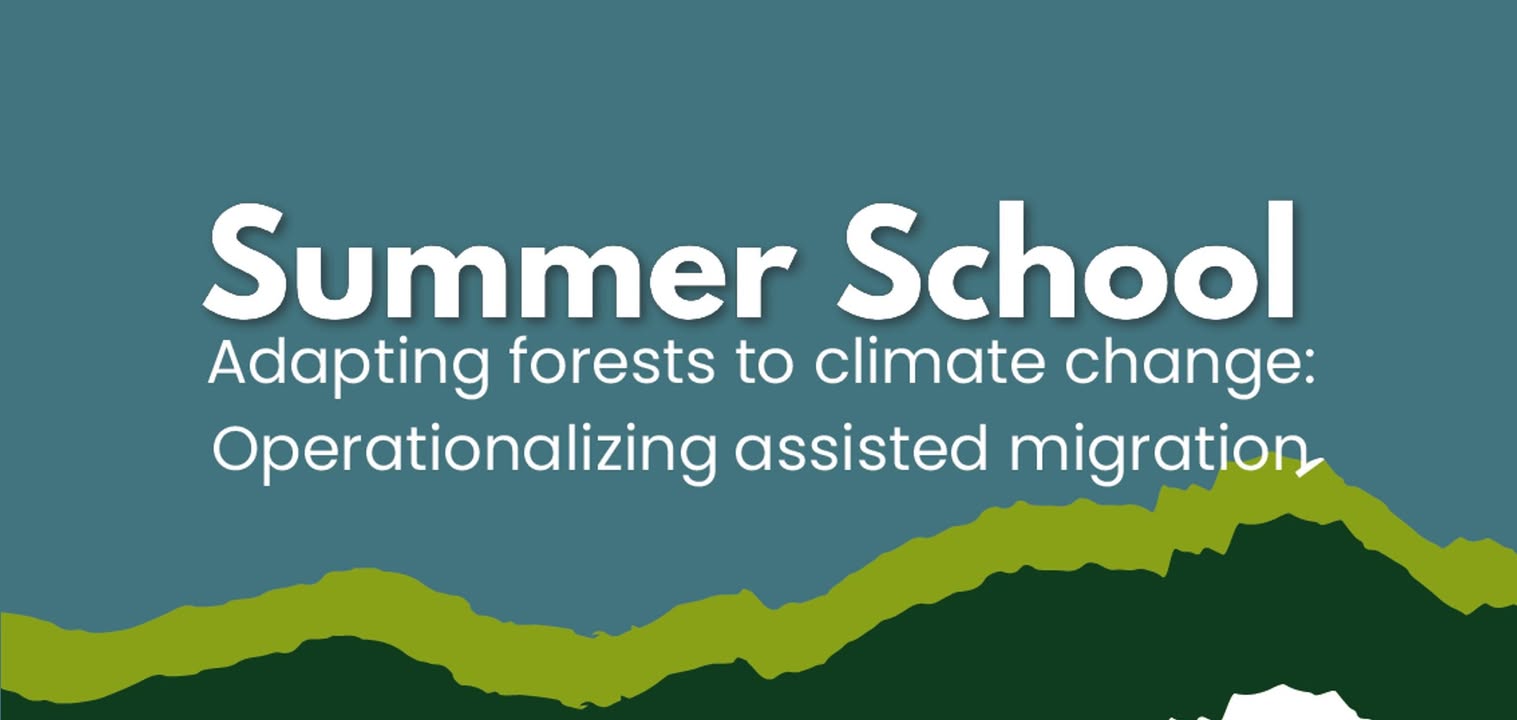 Summer School
Adapting forests to climate change: Operationalizing assisted migration